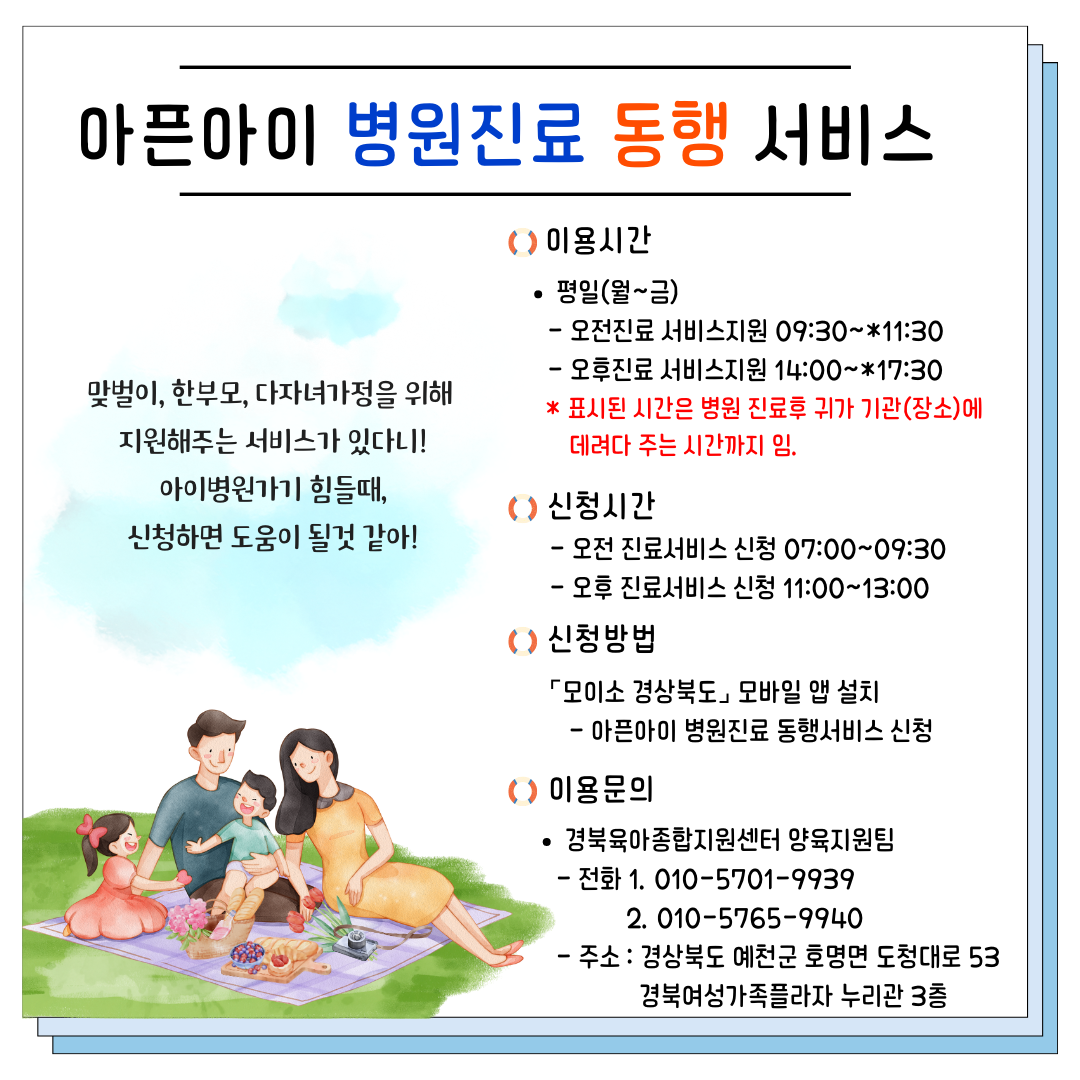 아픈아이 병원진료 동행 서비스

맞벌이, 한부모, 다자녀가정을 위해
지원해주는 서비스가 있다니!
아이병원가기 힘들때,
신청하면 도움이 될것 같아!

이용시간

• 평일(월~금)
- 오전진료 서비스지원 09:30~*11:30
- 오후진료 서비스지원 14:00~*17:30
* 표시된 시간은 병원 진료후 귀가 기관(장소)에 데려다 주는 시간까지 임.

신청시간

- 오전 진료서비스 신청 07:00~09:30
- 오후 진료서비스 신청 11:00~13:00

신청방법

「모이소 경상북도」 모바일 앱 설치
- 아픈아이 병원진료 동행서비스 신청

이용문의

• 경북육아종합지원센터 양육지원팀
- 전화 1. 010-5701-9939
2. 010-5765-9940
- 주소 : 경상북도 예천군 호명면 도청대로 53
경북여성가족플라자 누리관 3층